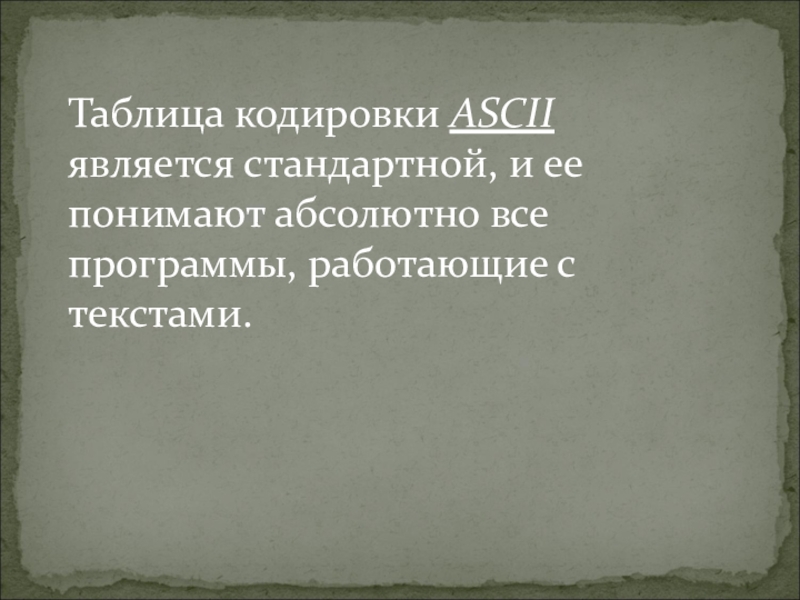 Таблица кодировки ASCII является стандартной, и ее понимают абсолютно все программы, работающие с текстами.